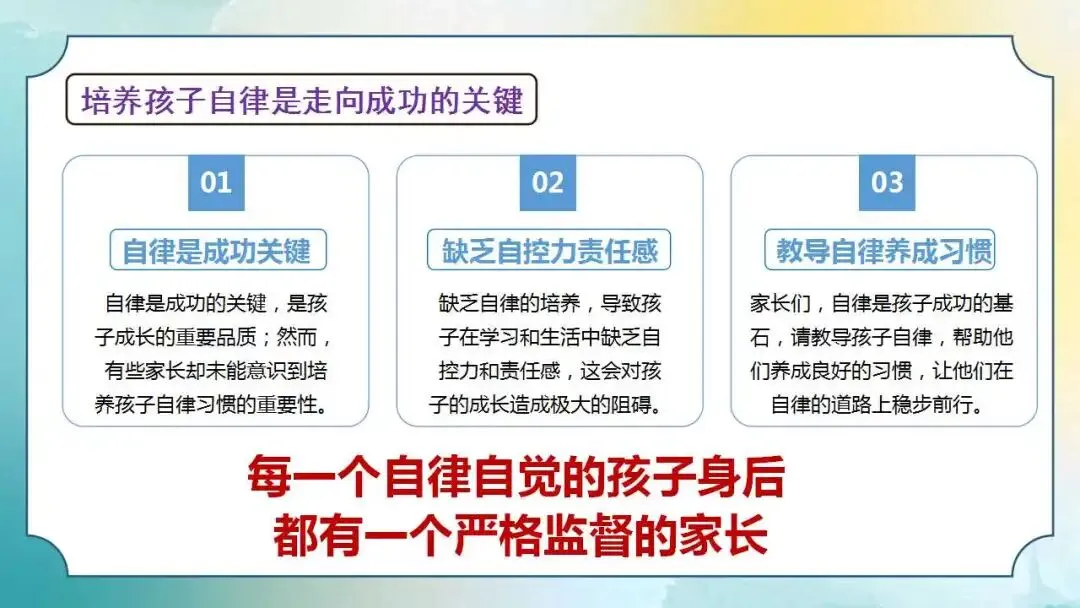 培养孩子自律是走向成功的关键

01

自律是成功关键

自律是成功的关键，是孩子成长的重要品质；然而，有些家长却未能意识到培养孩子自律习惯的重要性。

02

缺乏自控力责任感

缺乏自律的培养，导致孩子在学习和生活中缺乏自控力和责任感，这会对孩子的成长造成极大的阻碍。

03

教导自律养成习惯

家长们，自律是孩子成功的基石，请教导孩子自律，帮助他们养成良好的习惯，让他们在自律的道路上稳步前行。

每一个自律自觉的孩子身后
都有一个严格监督的家长